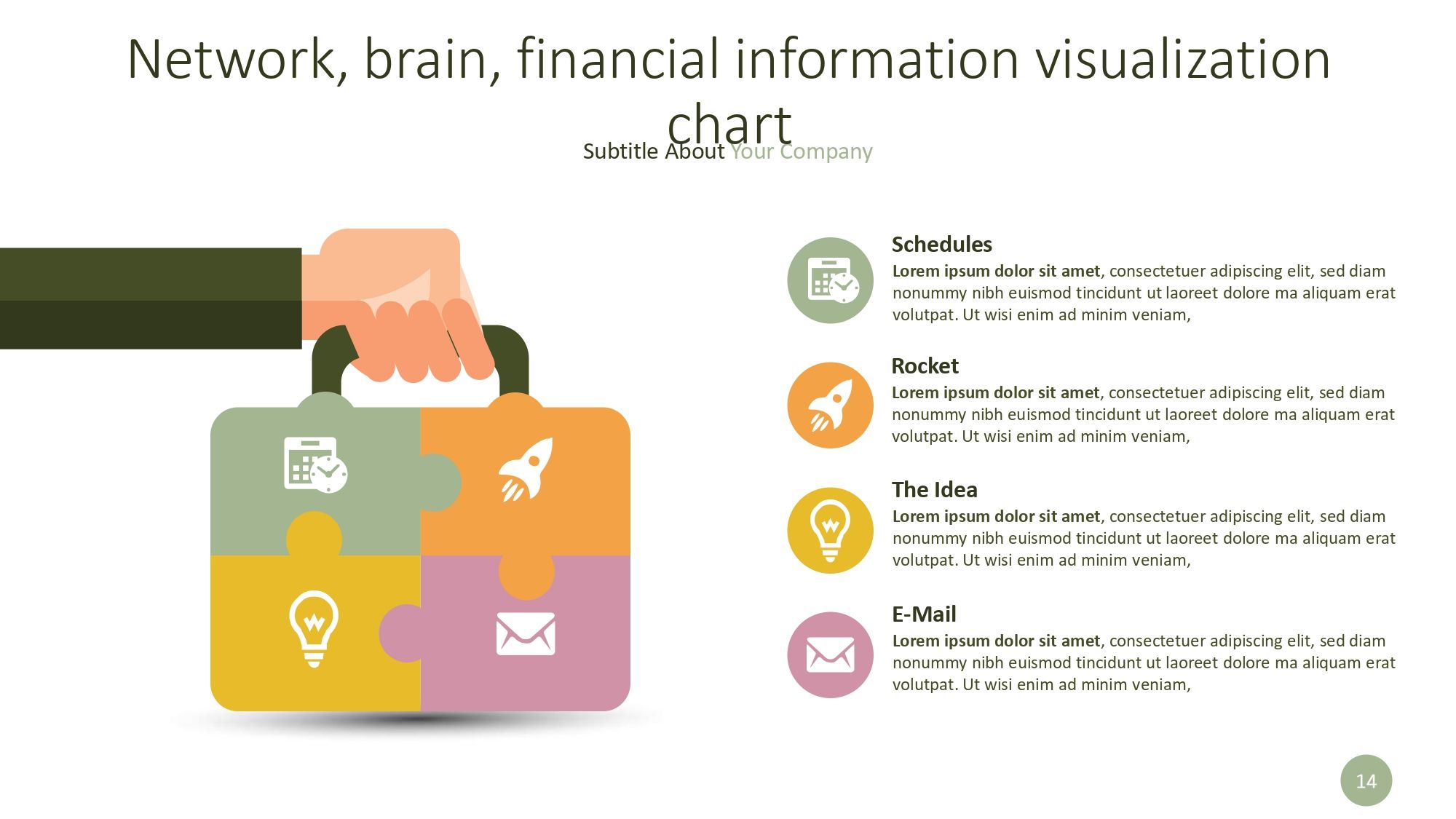 Network, brain, financial information visualization chart

Subtitle About Your Company

Schedules

Lorem ipsum dolor sit amet, consectetuer adipiscing elit, sed diam nonummy nibh euismod tincidunt ut laoreet dolore ma aliquam erat volutpat. Ut wisi enim ad minim veniam,

Rocket

Lorem ipsum dolor sit amet, consectetuer adipiscing elit, sed diam nonummy nibh euismod tincidunt ut laoreet dolore ma aliquam erat volutpat. Ut wisi enim ad minim veniam,

The Idea

Lorem ipsum dolor sit amet, consectetuer adipiscing elit, sed diam nonummy nibh euismod tincidunt ut laoreet dolore ma aliquam erat volutpat. Ut wisi enim ad minim veniam,

E-Mail

Lorem ipsum dolor sit amet, consectetuer adipiscing elit, sed diam nonummy nibh euismod tincidunt ut laoreet dolore ma aliquam erat volutpat. Ut wisi enim ad minim veniam,

14